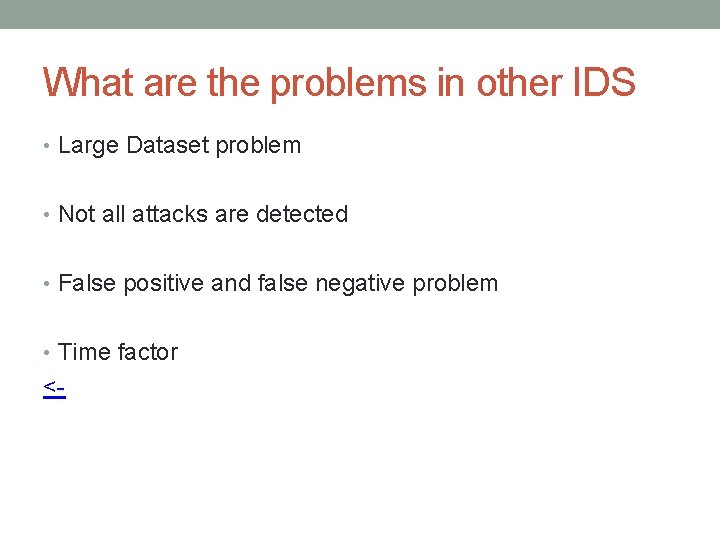 What are the problems in other IDS

• Large Dataset problem

• Not all attacks are detected

• False positive and false negative problem

• Time factor

<-